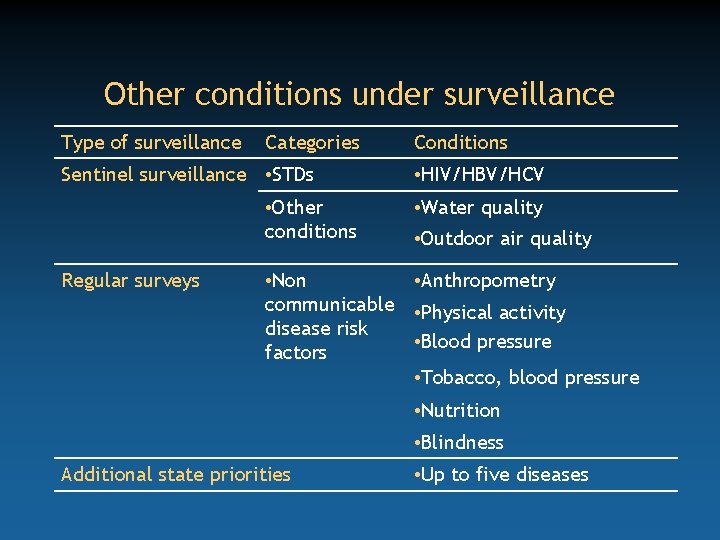 Other conditions under surveillance

| Type of surveillance | Categories | Conditions |
|---|---|---|
| Sentinel surveillance | •STDs | •HIV/HBV/HCV |
| | •Other conditions | •Water quality •Outdoor air quality |
| Regular surveys | •Non communicable disease risk factors | •Anthropometry •Physical activity •Blood pressure •Tobacco, blood pressure •Nutrition •Blindness |
| Additional state priorities | | •Up to five diseases |